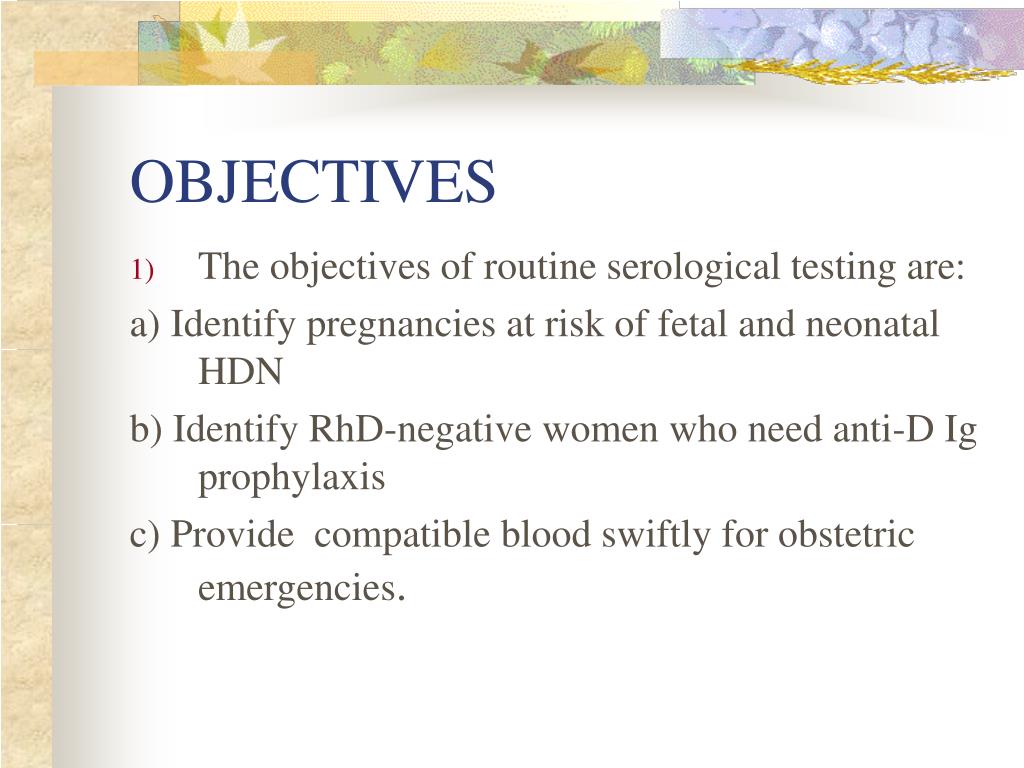 OBJECTIVES

1) The objectives of routine serological testing are:

a) Identify pregnancies at risk of fetal and neonatal HDN

b) Identify RhD-negative women who need anti-D Ig prophylaxis

c) Provide  compatible blood swiftly for obstetric emergencies.